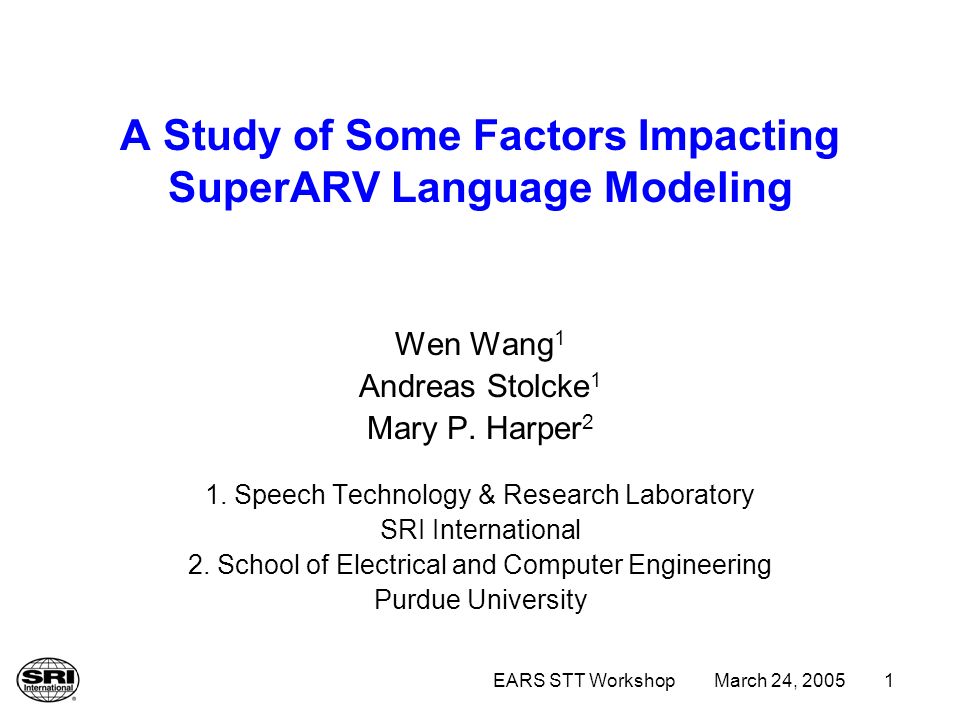 A Study of Some Factors Impacting SuperARV Language Modeling

Wen Wang$^1$
Andreas Stolcke$^1$
Mary P. Harper$^2$

1. Speech Technology & Research Laboratory
SRI International
2. School of Electrical and Computer Engineering
Purdue University

SRI International

EARS STT Workshop March 24, 2005 1